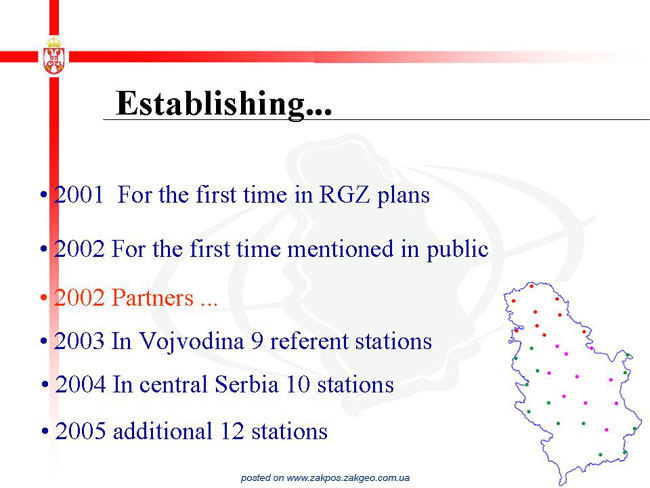 Establishing...

• 2001 For the first time in RGZ plans

• 2002 For the first time mentioned in public

• 2002 Partners ...

• 2003 In Vojvodina 9 referent stations

• 2004 In central Serbia 10 stations

• 2005 additional 12 stations

posted on www.zakpos.zakgeo.com.ua